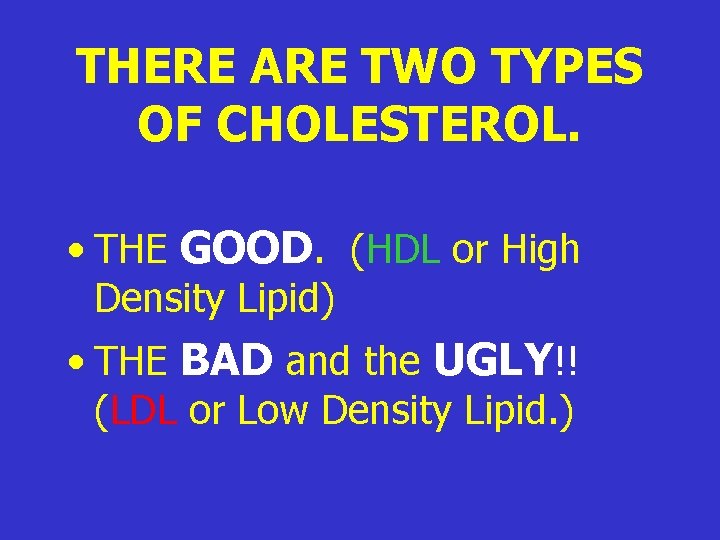 THERE ARE TWO TYPES OF CHOLESTEROL.

• THE GOOD. (HDL or High Density Lipid)

• THE BAD and the UGLY!! (LDL or Low Density Lipid.)